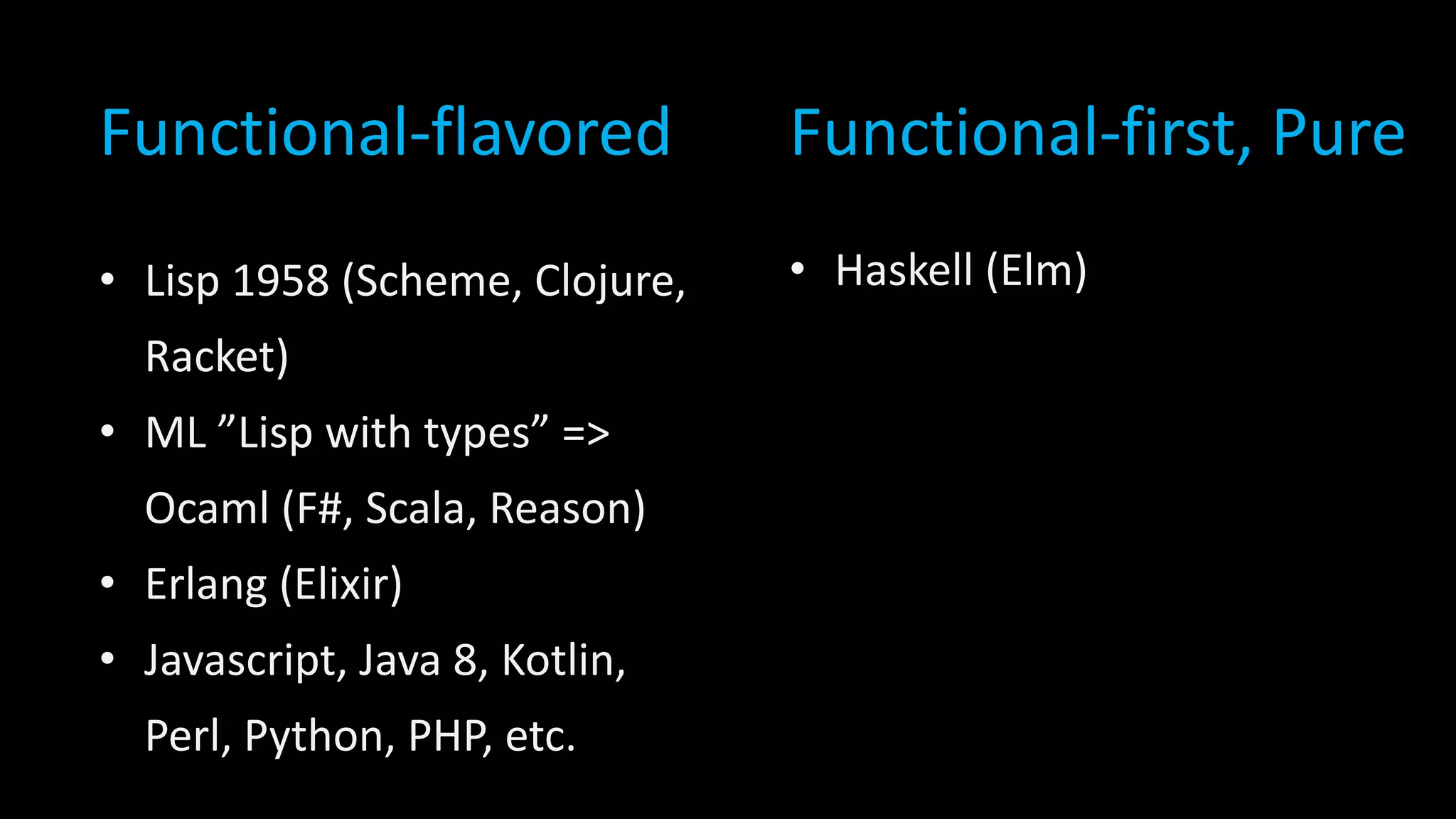 Functional-flavored

• Lisp 1958 (Scheme, Clojure, Racket)
• ML ”Lisp with types” => Ocaml (F#, Scala, Reason)
• Erlang (Elixir)
• Javascript, Java 8, Kotlin, Perl, Python, PHP, etc.

Functional-first, Pure

• Haskell (Elm)